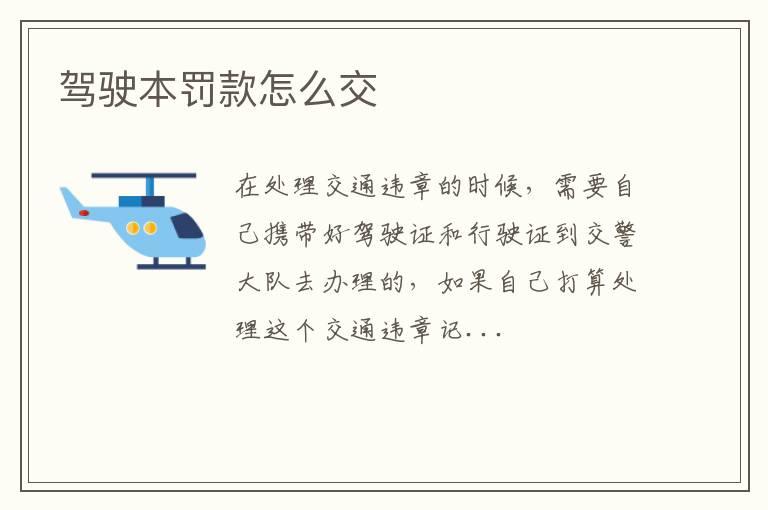 驾驶本罚款怎么交

在处理交通违章的时候，需要自己携带好驾驶证和行驶证到交警大队去办理的，如果自己打算处理这个交通违章记...